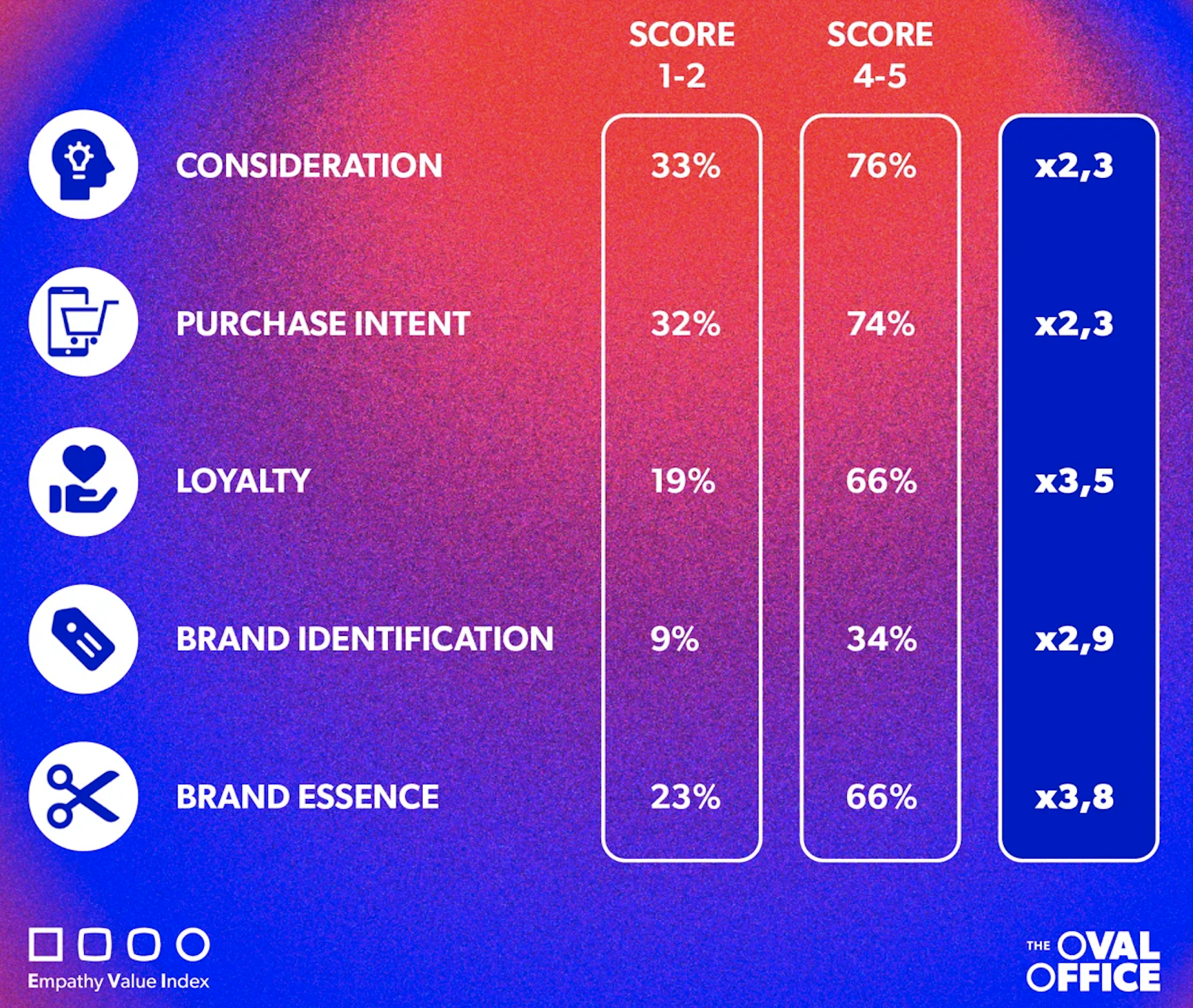 |  | SCORE 1-2 | SCORE 4-5 |  |
|---|---|---|---|
| CONSIDERATION | 33% | 76% | x2,3 |
| PURCHASE INTENT | 32% | 74% | x2,3 |
| LOYALTY | 19% | 66% | x3,5 |
| BRAND IDENTIFICATION | 9% | 34% | x2,9 |
| BRAND ESSENCE | 23% | 66% | x3,8 |

Empathy Value Index

THE OVAL OFFICE